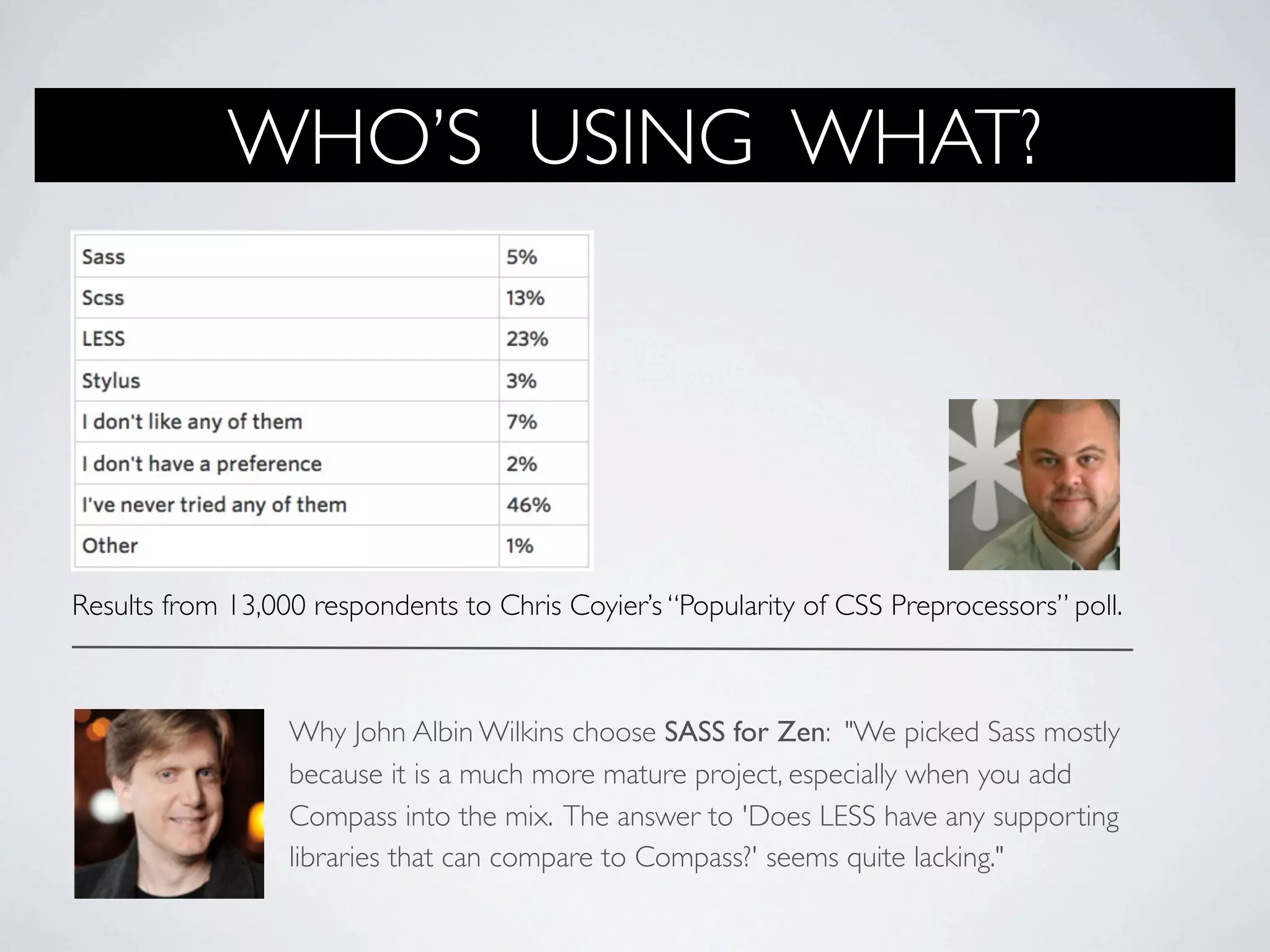 WHO'S USING WHAT?

| Sass | 5% |
|---|---|
| Scss | 13% |
| LESS | 23% |
| Stylus | 3% |
| I don't like any of them | 7% |
| I don't have a preference | 2% |
| I've never tried any of them | 46% |
| Other | 1% |

Results from 13,000 respondents to Chris Coyier's "Popularity of CSS Preprocessors" poll.

Why John Albin Wilkins choose SASS for Zen: "We picked Sass mostly because it is a much more mature project, especially when you add Compass into the mix. The answer to 'Does LESS have any supporting libraries that can compare to Compass?' seems quite lacking."